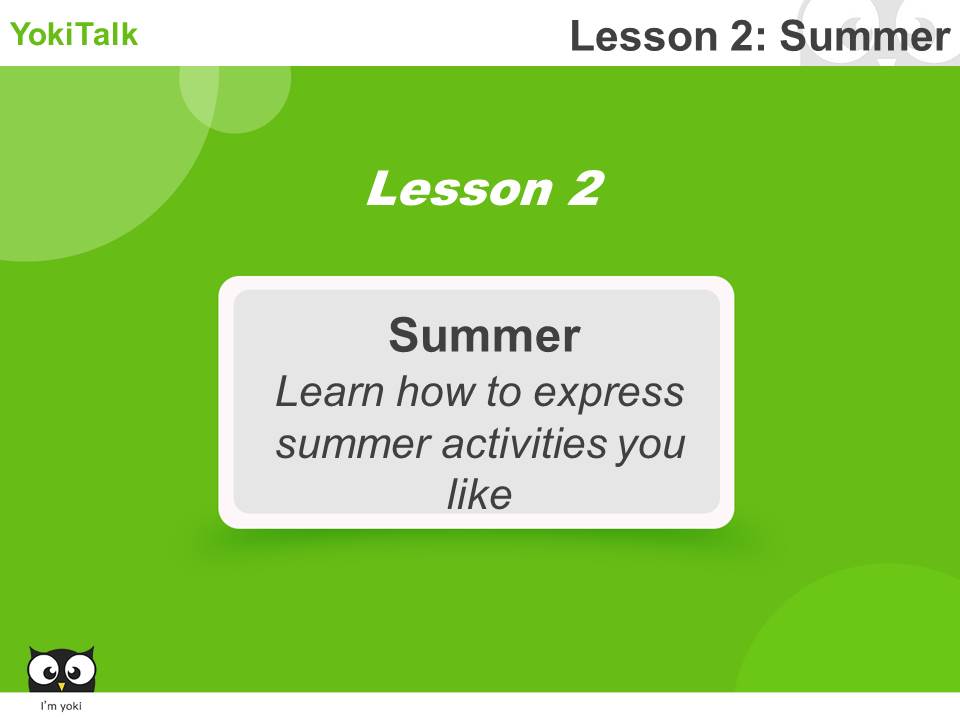 YokiTalk

Lesson 2: Summer

Lesson 2

Summer

Learn how to express summer activities you like

I'm yoki